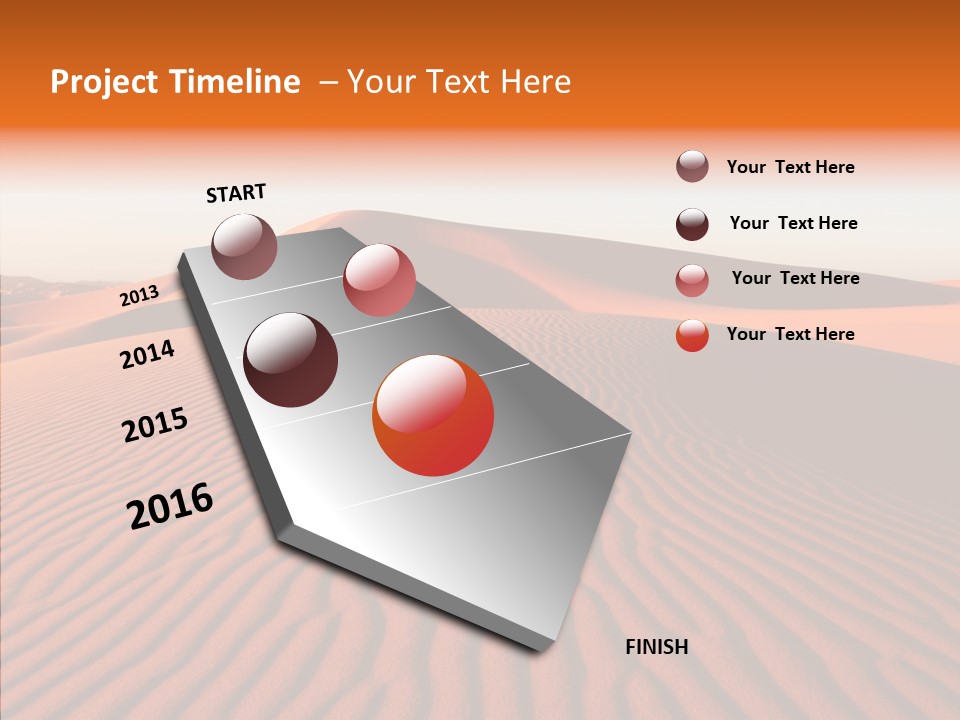 Project Timeline – Your Text Here

START

2013

2014

2015

2016

FINISH

Your Text Here

Your Text Here

Your Text Here

Your Text Here